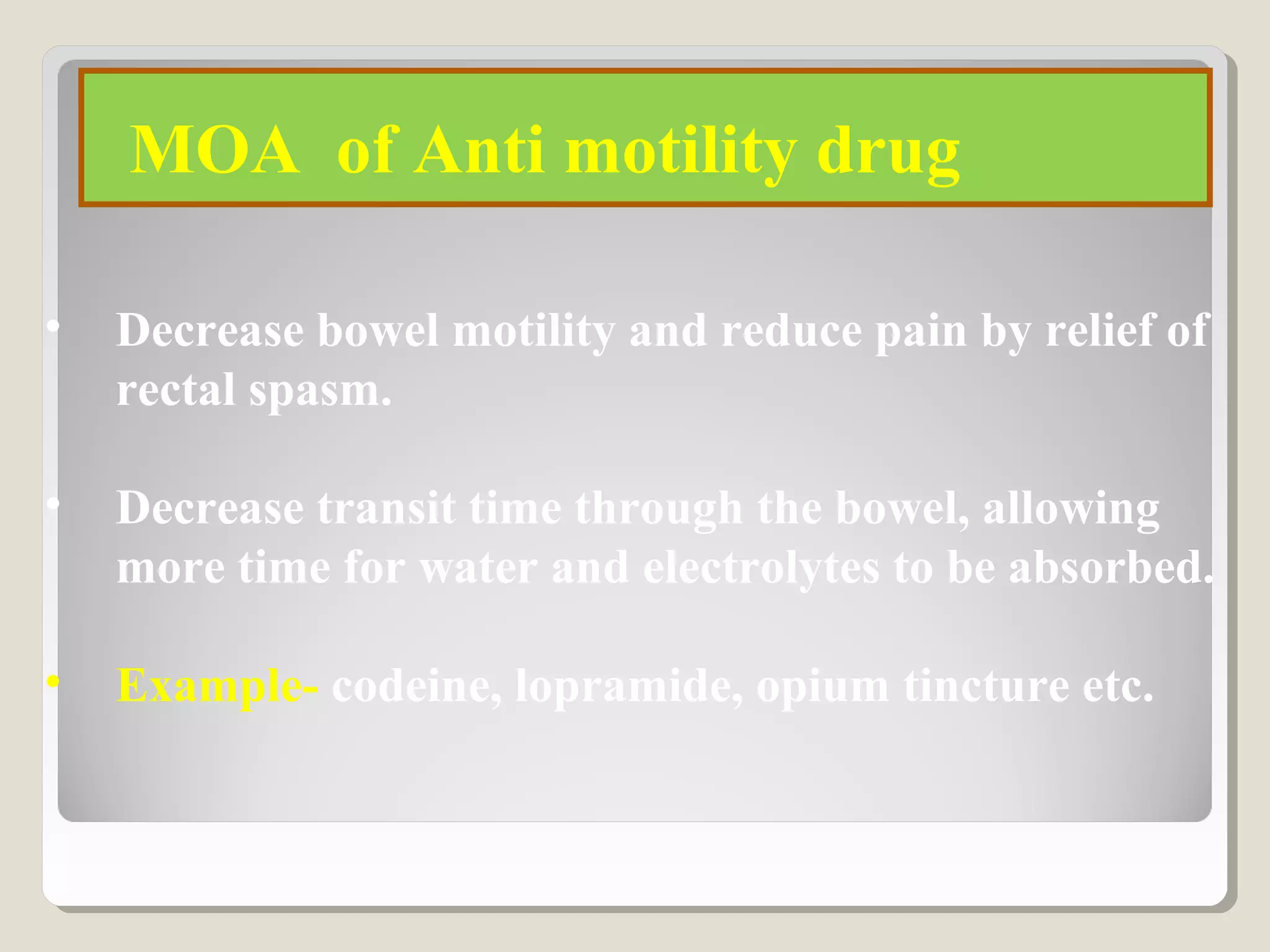 MOA of Anti motility drug

• Decrease bowel motility and reduce pain by relief of rectal spasm.

• Decrease transit time through the bowel, allowing more time for water and electrolytes to be absorbed.

• Example- codeine, lopramide, opium tincture etc.